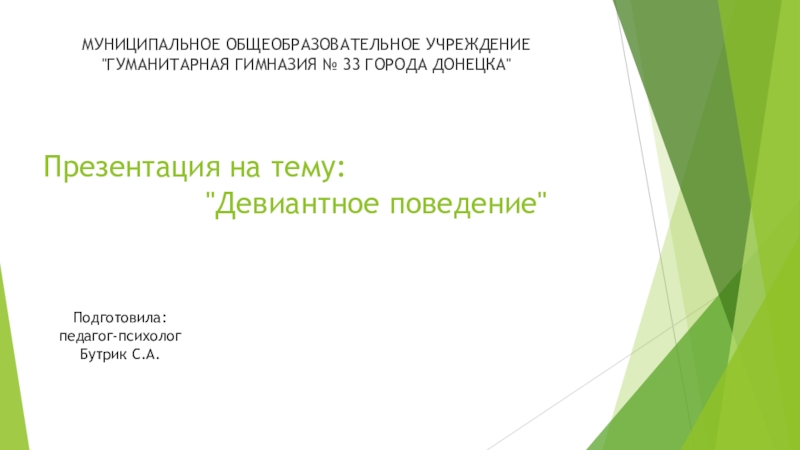 МУНИЦИПАЛЬНОЕ ОБЩЕОБРАЗОВАТЕЛЬНОЕ УЧРЕЖДЕНИЕ "ГУМАНИТАРНАЯ ГИМНАЗИЯ № 33 ГОРОДА ДОНЕЦКА"

Презентация на тему: "Девиантное поведение"

Подготовила:
педагог-психолог
Бутрик С.А.